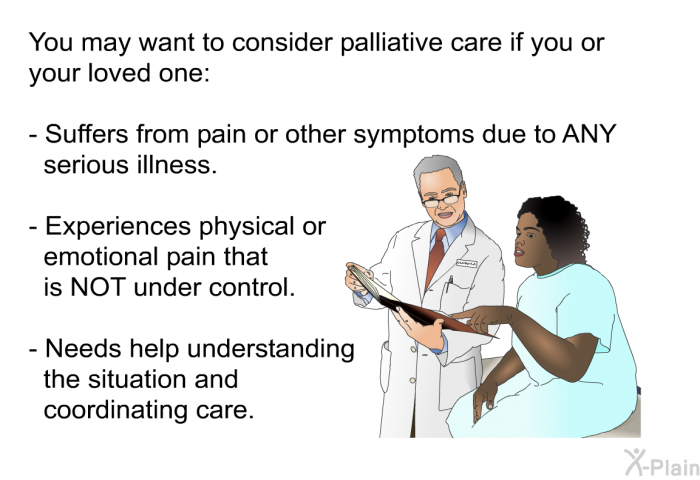 You may want to consider palliative care if you or your loved one:

- Suffers from pain or other symptoms due to ANY serious illness.

- Experiences physical or emotional pain that is NOT under control.

- Needs help understanding the situation and coordinating care.

X-Plain